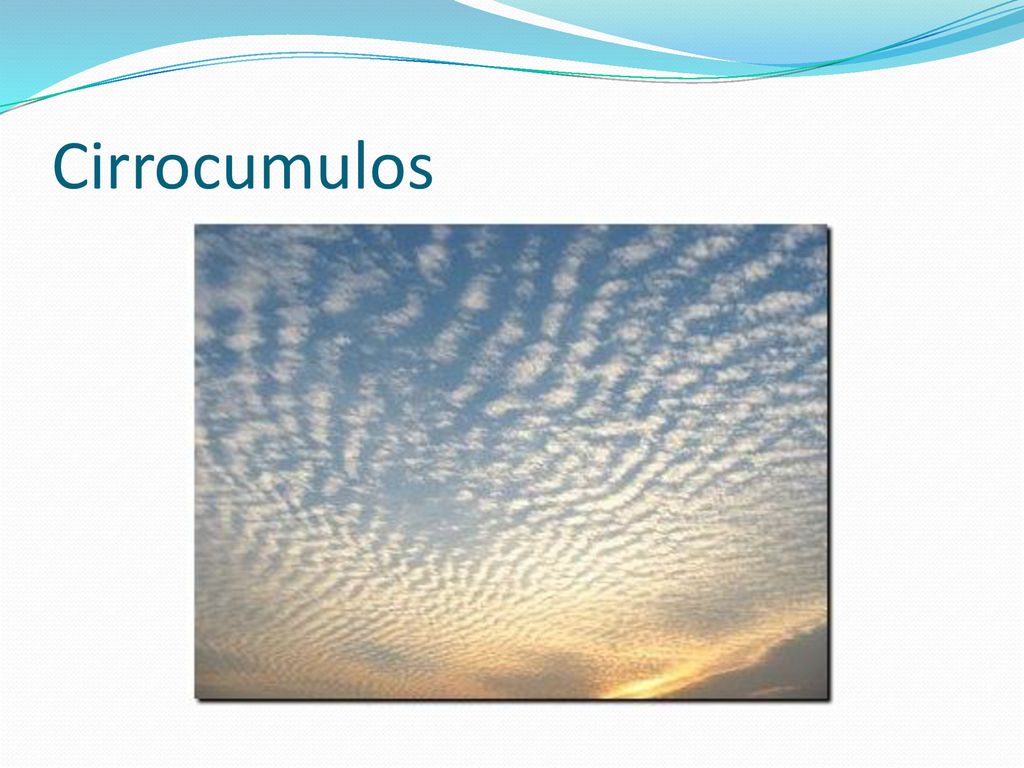 Cirrocumulos